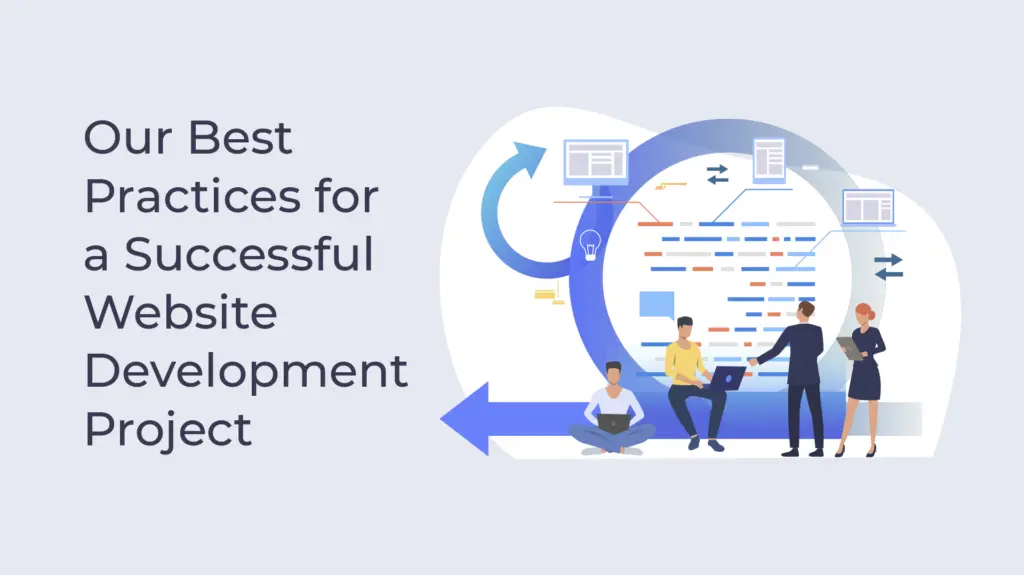 Our Best Practices for a Successful Website Development Project